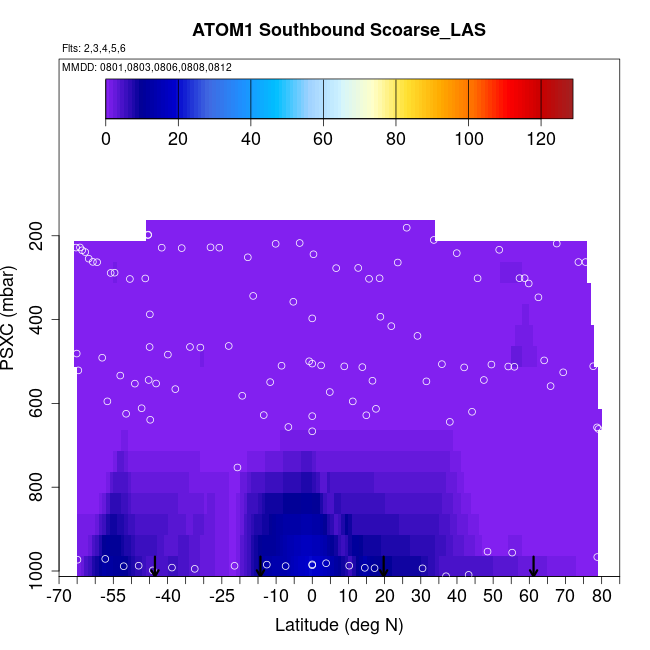 ATOM1 Southbound Scoarse_LAS

Flts: 2,3,4,5,6

MMDD: 0801,0803,0806,0808,0812

0 20 40 60 80 100 120

PSXC (mbar)

200
400
600
800
1000

-70 -55 -40 -25 -10 0 10 20 30 40 50 60 70 80

Latitude (deg N)